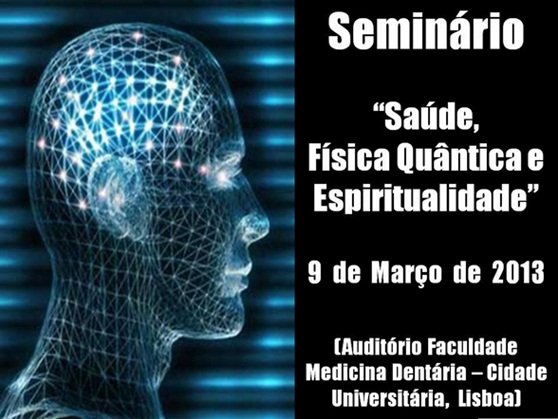 Seminário

“Saúde, Física Quântica e Espiritualidade”

9 de Março de 2013

(Auditório Faculdade Medicina Dentária – Cidade Universitária, Lisboa)